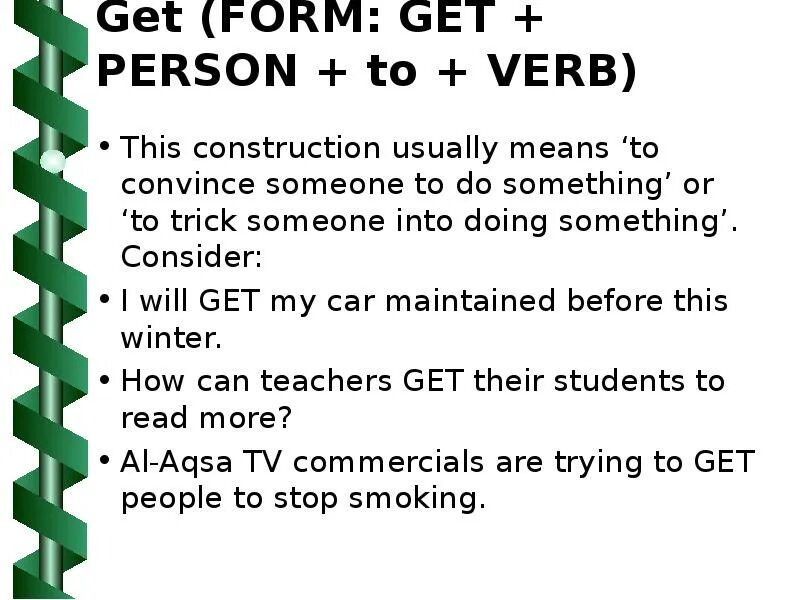 Get (FORM: GET + PERSON + to + VERB)

• This construction usually means ‘to convince someone to do something’ or ‘to trick someone into doing something’. Consider:

• I will GET my car maintained before this winter.

• How can teachers GET their students to read more?

• Al-Aqsa TV commercials are trying to GET people to stop smoking.